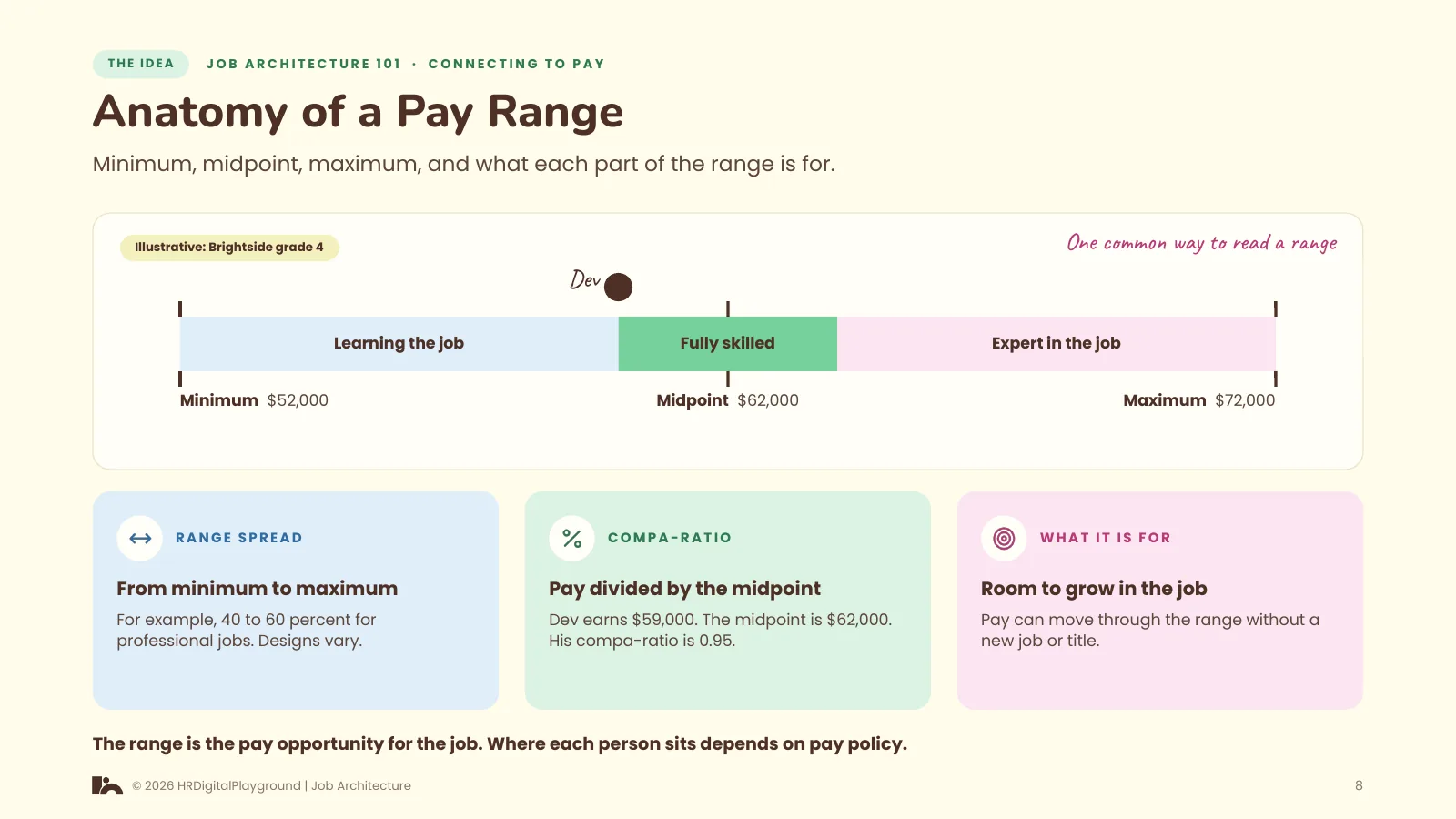 THE IDEA JOB ARCHITECTURE 101 · CONNECTING TO PAY

Anatomy of a Pay Range

Minimum, midpoint, maximum, and what each part of the range is for.

Illustrative: Brightside grade 4

One common way to read a range

Dev

Learning the job

Fully skilled

Expert in the job

Minimum $52,000

Midpoint $62,000

Maximum $72,000

RANGE SPREAD

From minimum to maximum

For example, 40 to 60 percent for professional jobs. Designs vary.

COMPA-RATIO

Pay divided by the midpoint

Dev earns $59,000. The midpoint is $62,000. His compa-ratio is 0.95.

WHAT IT IS FOR

Room to grow in the job

Pay can move through the range without a new job or title.

The range is the pay opportunity for the job. Where each person sits depends on pay policy.

© 2026 HRDigitalPlayground | Job Architecture

8